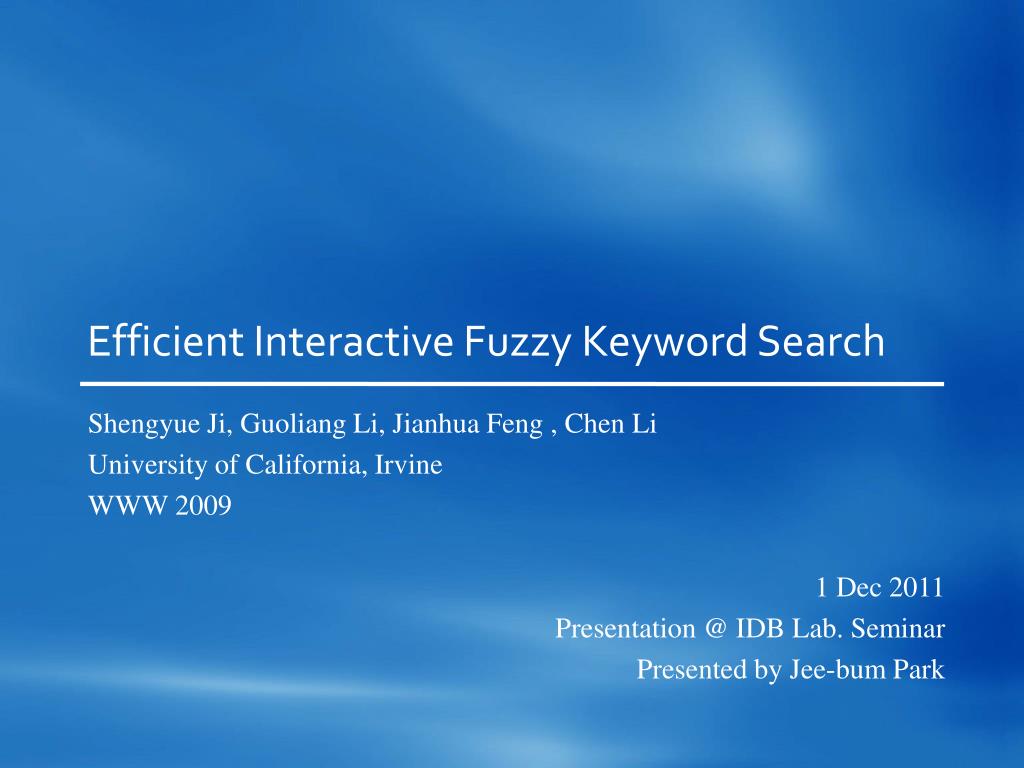 Efficient Interactive Fuzzy Keyword Search

Shengyue Ji, Guoliang Li, Jianhua Feng , Chen Li
University of California, Irvine
WWW 2009

1 Dec 2011
Presentation @ IDB Lab. Seminar
Presented by Jee-bum Park